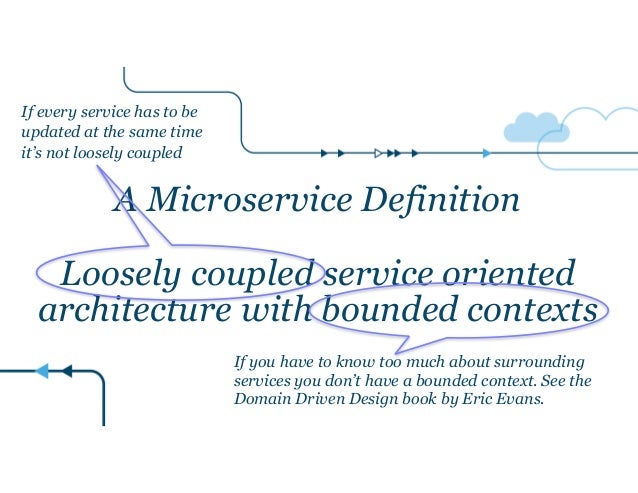 If every service has to be updated at the same time it's not loosely coupled

A Microservice Definition

Loosely coupled service oriented architecture with bounded contexts

If you have to know too much about surrounding services you don't have a bounded context. See the Domain Driven Design book by Eric Evans.